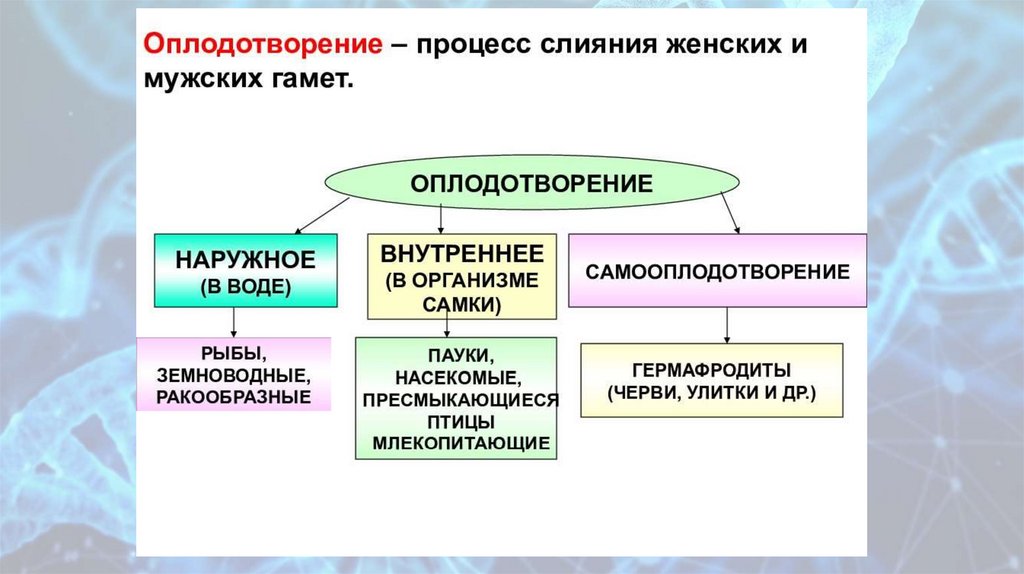 Оплодотворение – процесс слияния женских и мужских гамет.

ОПЛОДОТВОРЕНИЕ

НАРУЖНОЕ (В ВОДЕ)

ВНУТРЕННЕЕ (В ОРГАНИЗМЕ САМКИ)

САМООПЛОДОТВОРЕНИЕ

РЫБЫ, ЗЕМНОВОДНЫЕ, РАКООБРАЗНЫЕ

ПАУКИ, НАСЕКОМЫЕ, ПРЕСМЫКАЮЩИЕСЯ ПТИЦЫ МЛЕКОПИТАЮЩИЕ

ГЕРМАФРОДИТЫ (ЧЕРВИ, УЛИТКИ И ДР.)